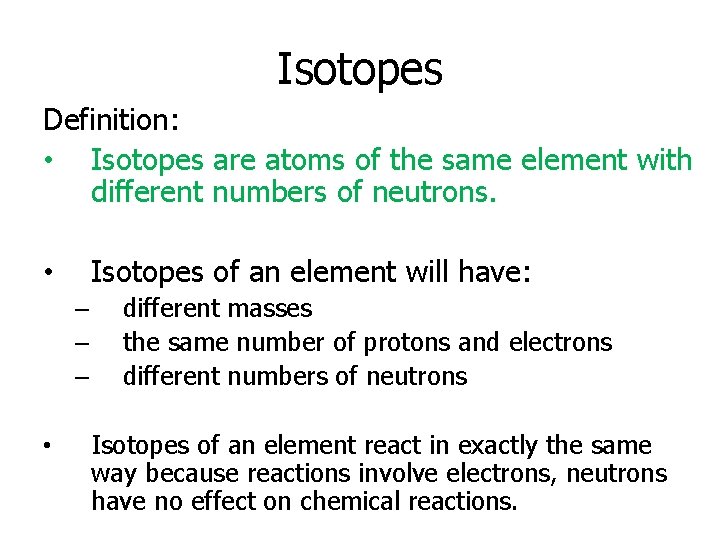 Isotopes

Definition:

• Isotopes are atoms of the same element with different numbers of neutrons.

• Isotopes of an element will have:
  – different masses
  – the same number of protons and electrons
  – different numbers of neutrons

• Isotopes of an element react in exactly the same way because reactions involve electrons, neutrons have no effect on chemical reactions.